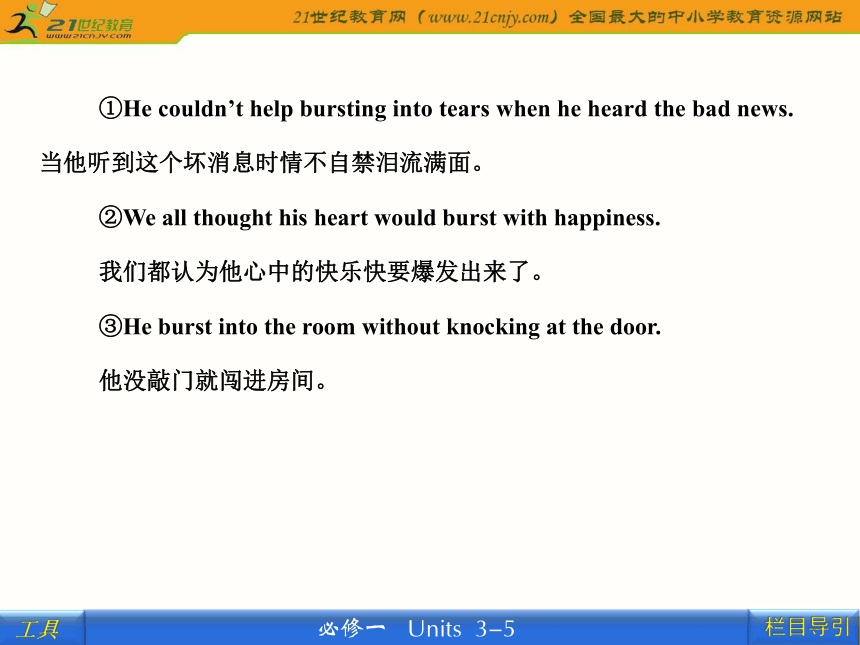 21世纪教育
www.21cnjy.com
21世纪教育网（www.21cnjy.com）全国最大的中小学教育资源网站

①He couldn’t help bursting into tears when he heard the bad news. 当他听到这个坏消息时情不自禁泪流满面。

②We all thought his heart would burst with happiness.

我们都认为他心中的快乐快要爆发出来了。

③He burst into the room without knocking at the door.

他没敲门就闯进房间。

工具

必修一 Units 3-5

栏目导引